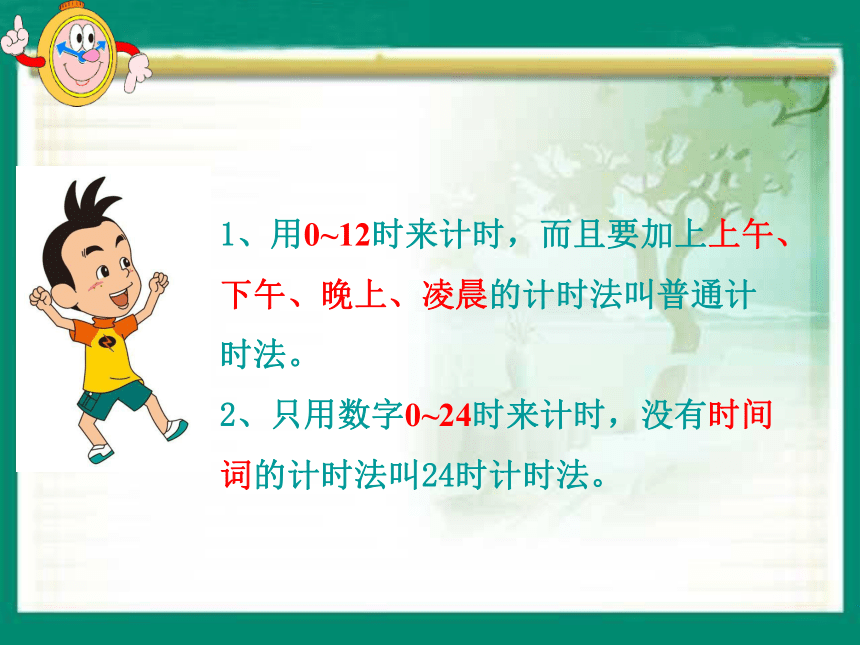 1、用0~12时来计时，而且要加上上午、下午、晚上、凌晨的计时法叫普通计时法。

2、只用数字0~24时来计时，没有时间词的计时法叫24时计时法。